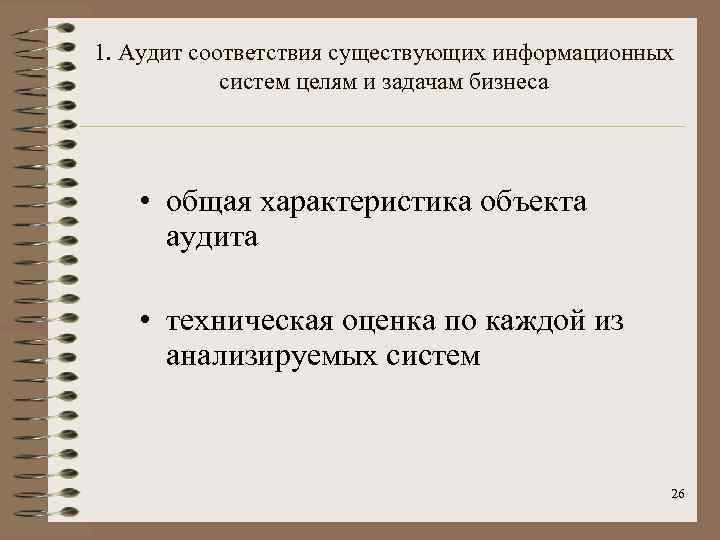 1. Аудит соответствия существующих информационных систем целям и задачам бизнеса

• общая характеристика объекта аудита

• техническая оценка по каждой из анализируемых систем

26